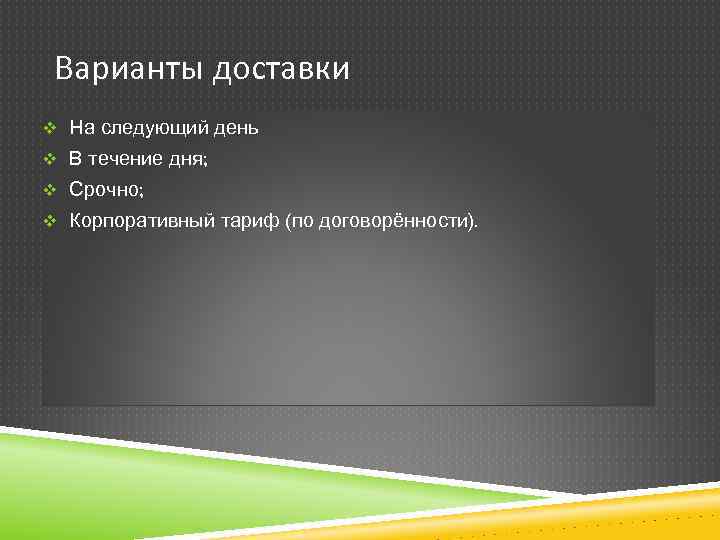 Варианты доставки

❖ На следующий день
❖ В течение дня;
❖ Срочно;
❖ Корпоративный тариф (по договорённости).